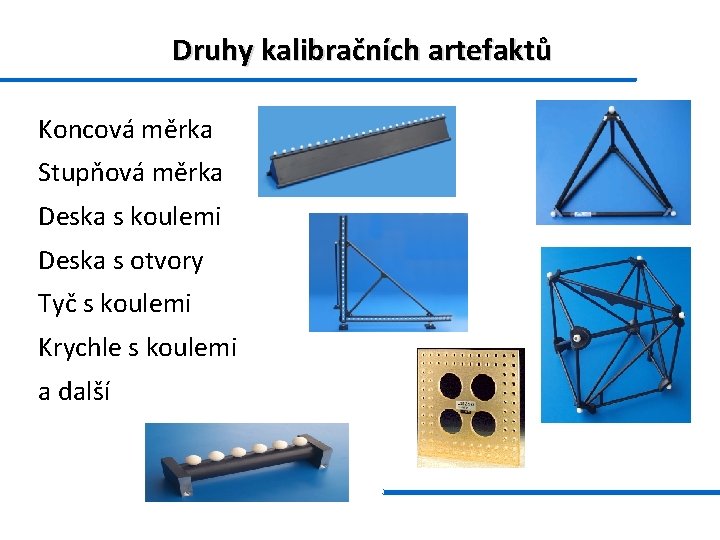 Druhy kalibračních artefaktů

Koncová měrka
Stupňová měrka
Deska s koulemi
Deska s otvory
Tyč s koulemi
Krychle s koulemi
a další